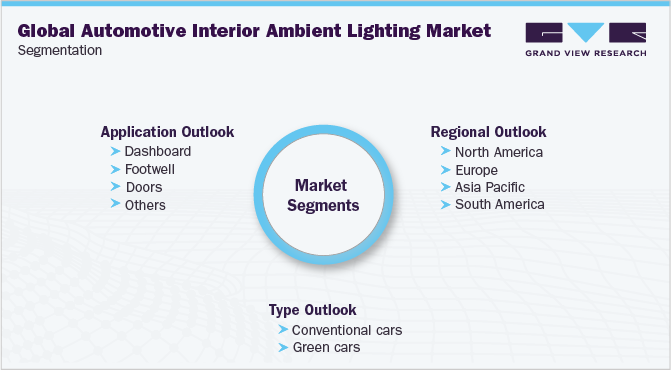 Global Automotive Interior Ambient Lighting Market
Segmentation

GRAND VIEW RESEARCH

Application Outlook
Dashboard
Footwell
Doors
Others

Market Segments

Regional Outlook
North America
Europe
Asia Pacific
South America

Type Outlook
Conventional cars
Green cars